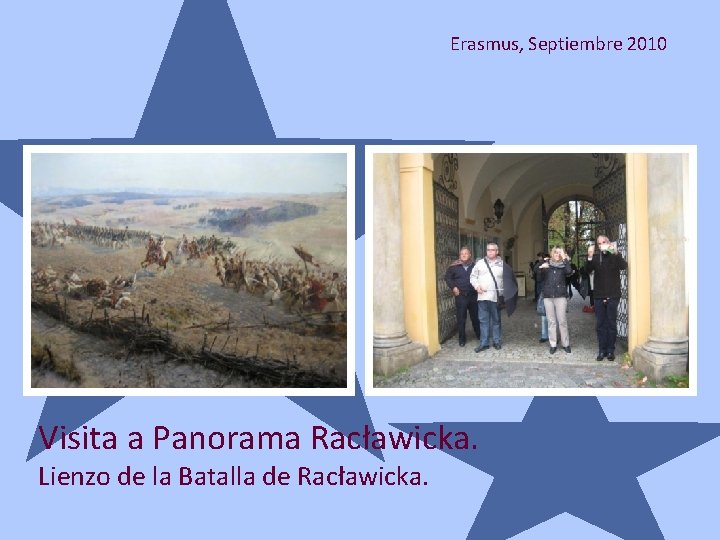 Erasmus, Septiembre 2010

Visita a Panorama Racławicka.
Lienzo de la Batalla de Racławicka.